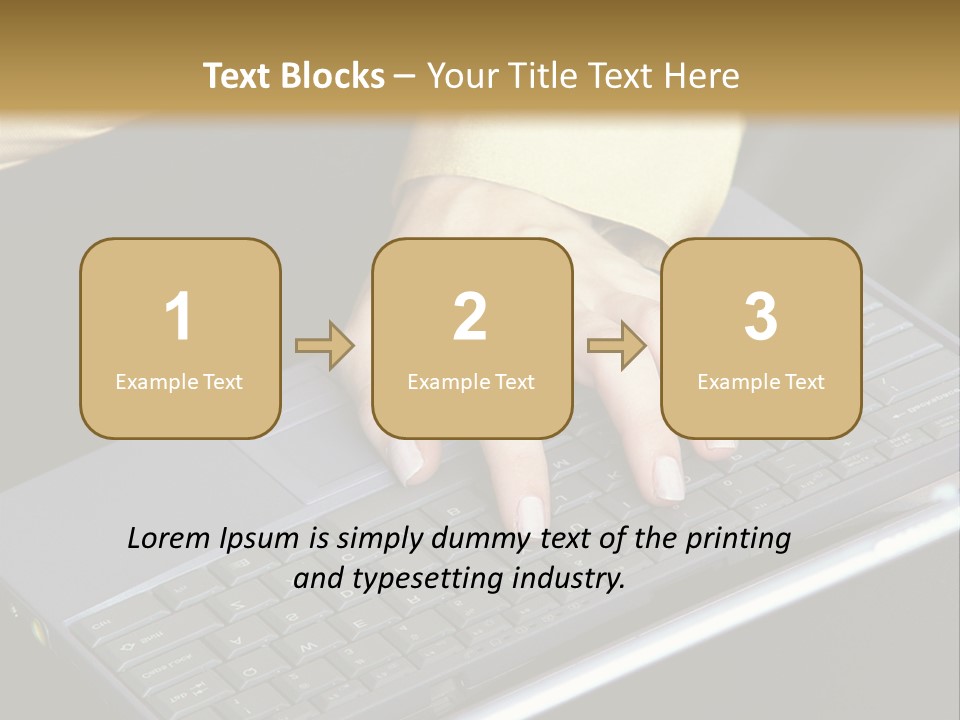 Text Blocks – Your Title Text Here

1
Example Text

2
Example Text

3
Example Text

Lorem Ipsum is simply dummy text of the printing and typesetting industry.